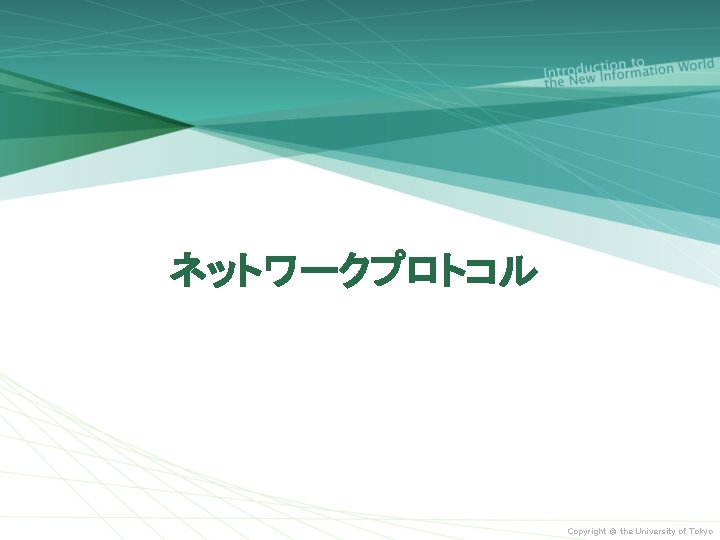 Introduction to the New Information World

ネットワークプロトコル

Copyright © the University of Tokyo